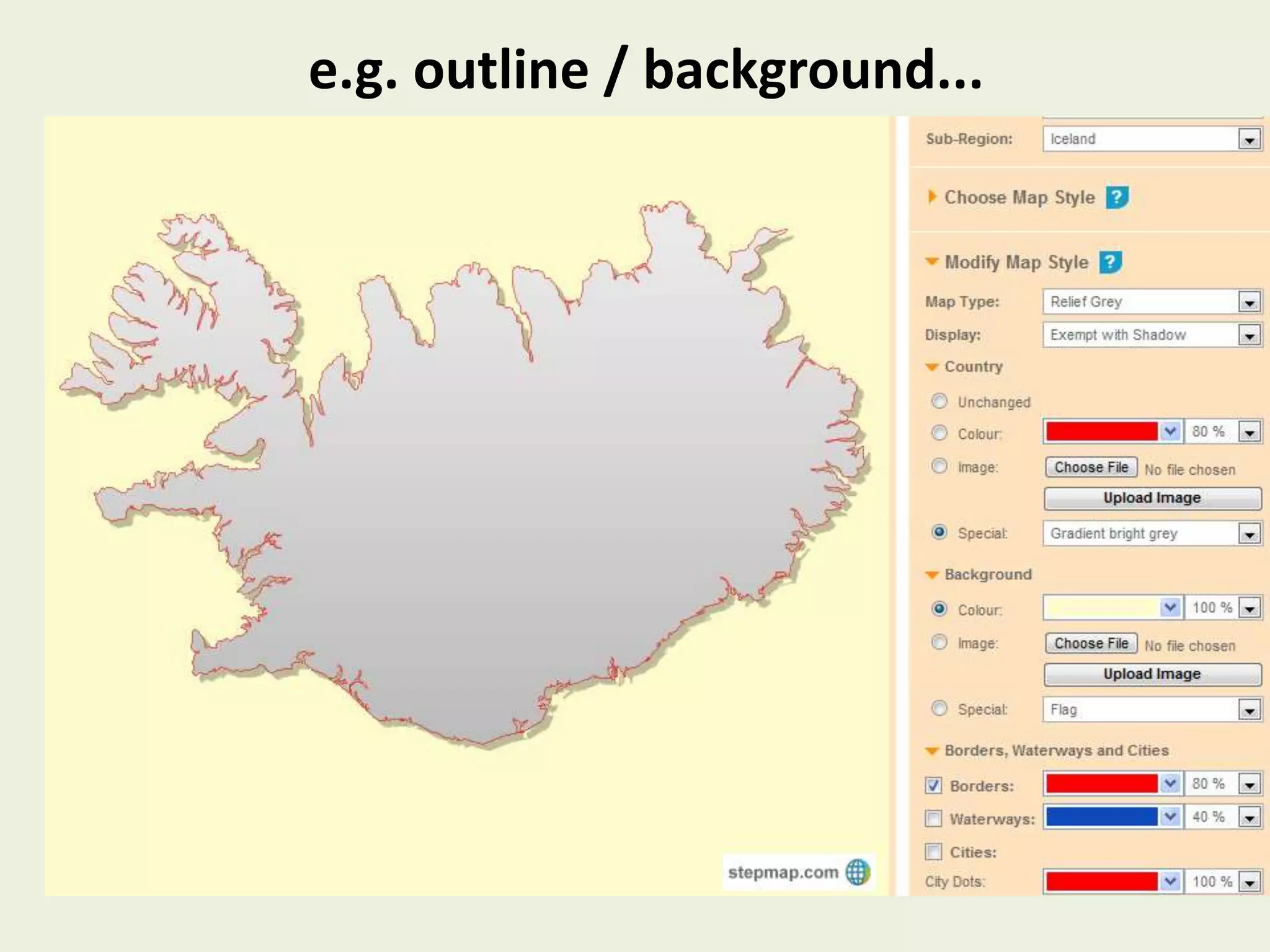 e.g. outline / background...

stepmap.com

Sub-Region: Iceland

Choose Map Style ?

Modify Map Style ?

Map Type: Relief Grey

Display: Exempt with Shadow

Country

Unchanged

Colour: 80 %

Image: Choose File No file chosen

Upload Image

Special: Gradient bright grey

Background

Colour: 100 %

Image: Choose File No file chosen

Upload Image

Special: Flag

Borders, Waterways and Cities

Borders: 80 %

Waterways: 40 %

Cities:

City Dots: 100 %